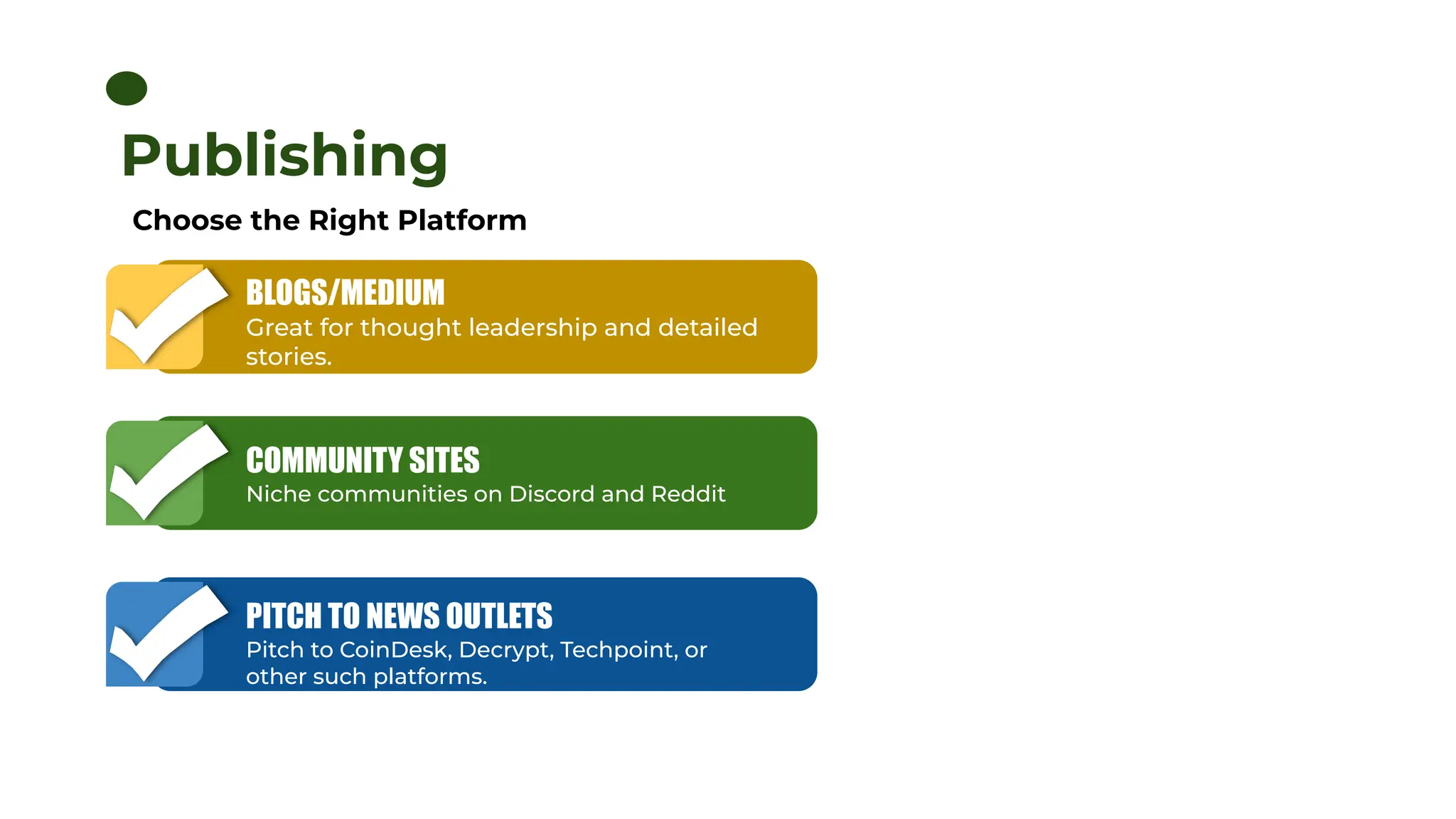 Publishing

Choose the Right Platform

BLOGS/MEDIUM
Great for thought leadership and detailed stories.

COMMUNITY SITES
Niche communities on Discord and Reddit

PITCH TO NEWS OUTLETS
Pitch to CoinDesk, Decrypt, Techpoint, or other such platforms.